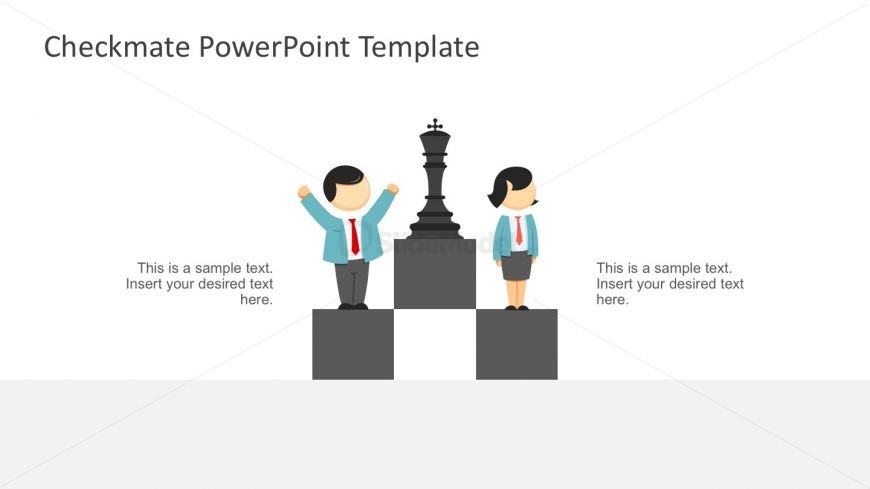 Checkmate PowerPoint Template

This is a sample text. Insert your desired text here.

SlideModel

This is a sample text. Insert your desired text here.